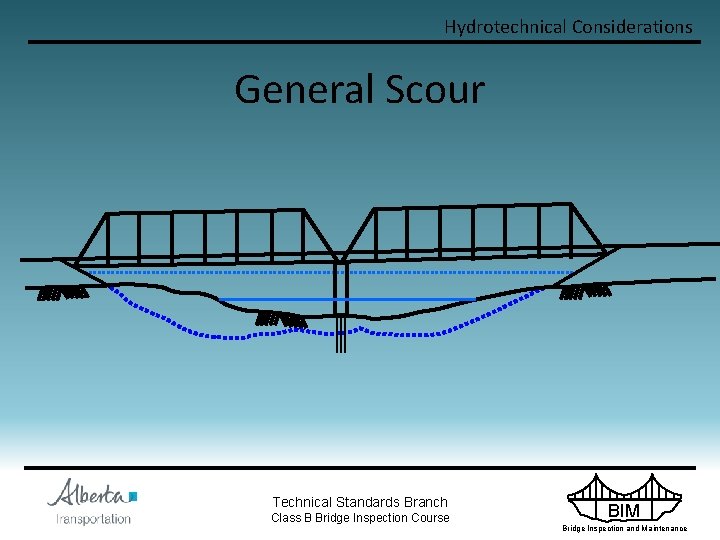 Hydrotechnical Considerations

General Scour

Alberta
Transportation

Technical Standards Branch
Class B Bridge Inspection Course

BIM
Bridge Inspection and Maintenance